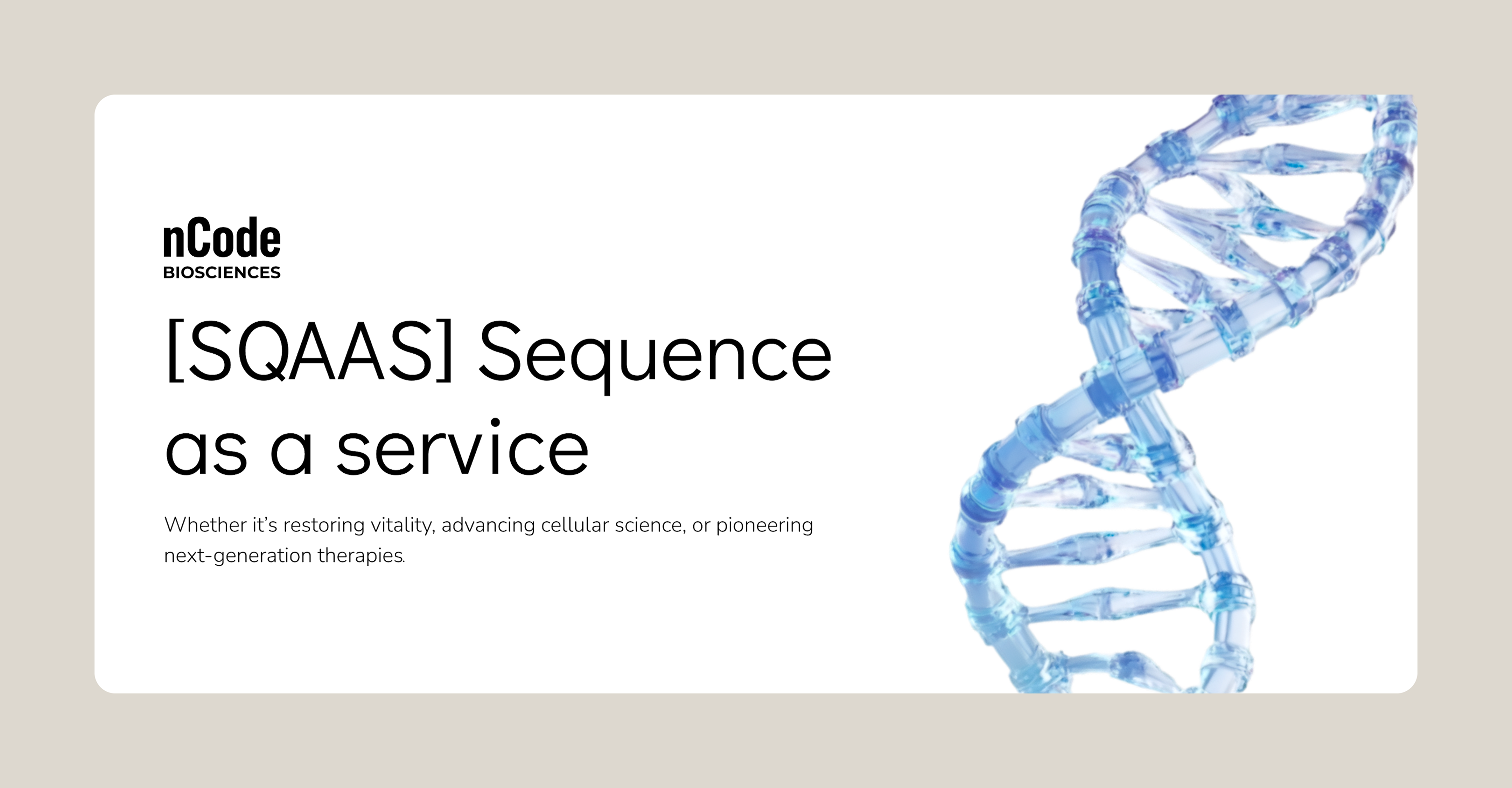 nCode
BIOSCIENCES

[SQAAS] Sequence as a service

Whether it's restoring vitality, advancing cellular science, or pioneering next-generation therapies.